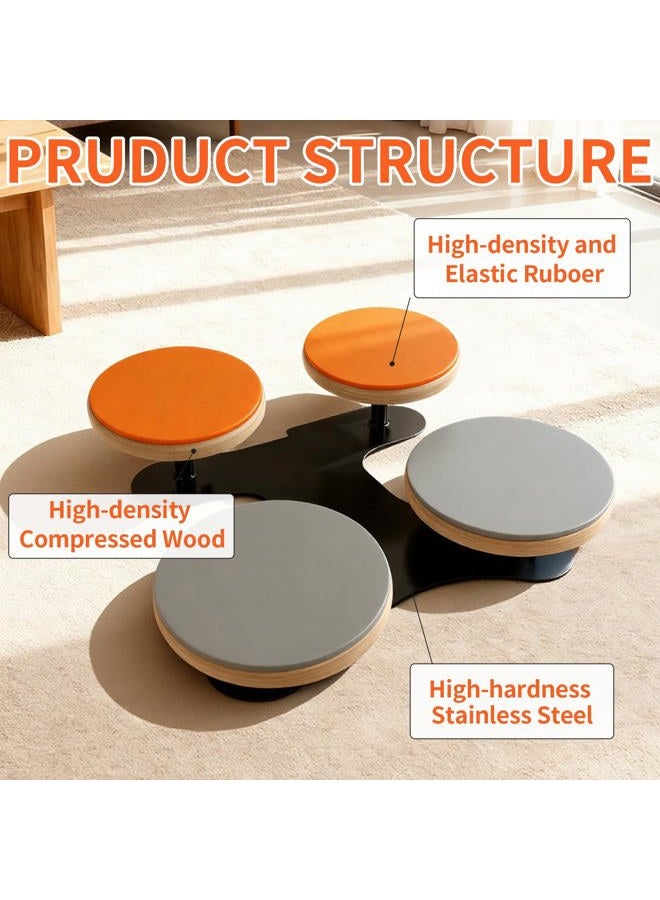 PRUDUCT STRUCTURE

High-density and Elastic Ruboer

High-density Compressed Wood

High-hardness Stainless Steel